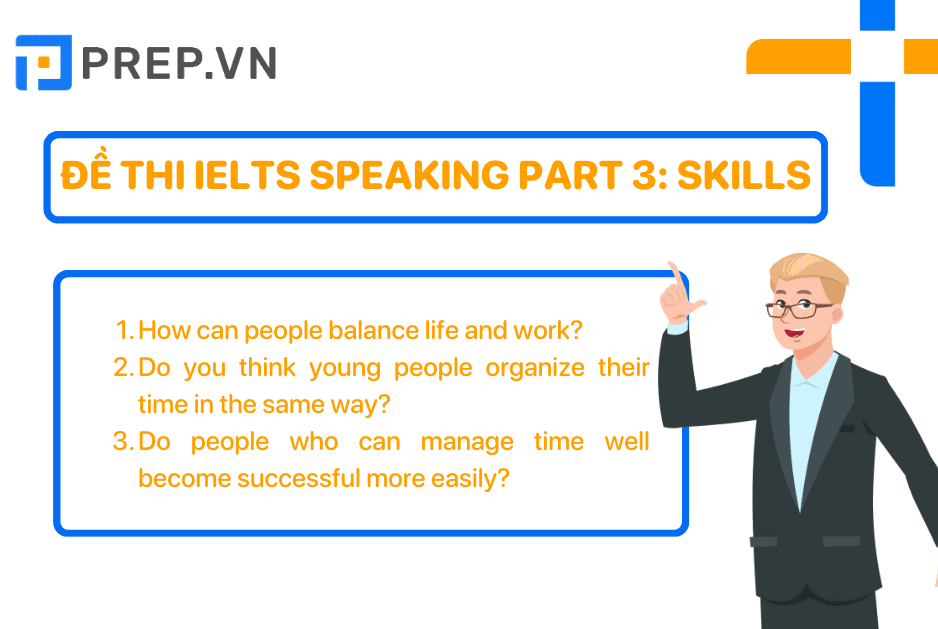 PREP.VN

ĐỀ THI IELTS SPEAKING PART 3: SKILLS

1. How can people balance life and work?
2. Do you think young people organize their time in the same way?
3. Do people who can manage time well become successful more easily?